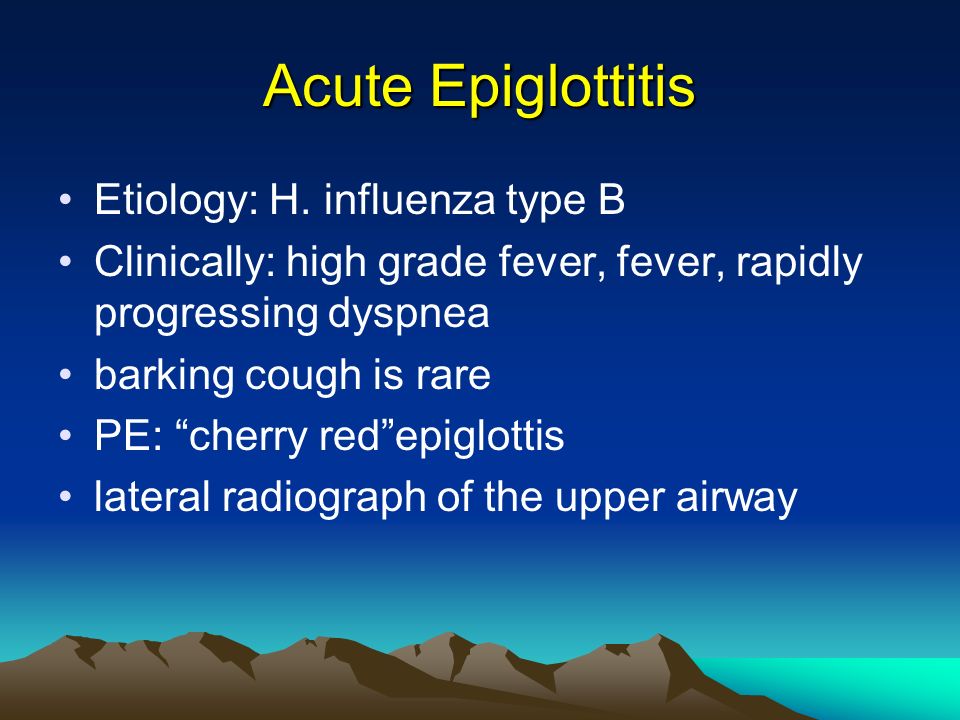 Acute Epiglottitis

• Etiology: H. influenza type B
• Clinically: high grade fever, fever, rapidly progressing dyspnea
• barking cough is rare
• PE: “cherry red”epiglottis
• lateral radiograph of the upper airway